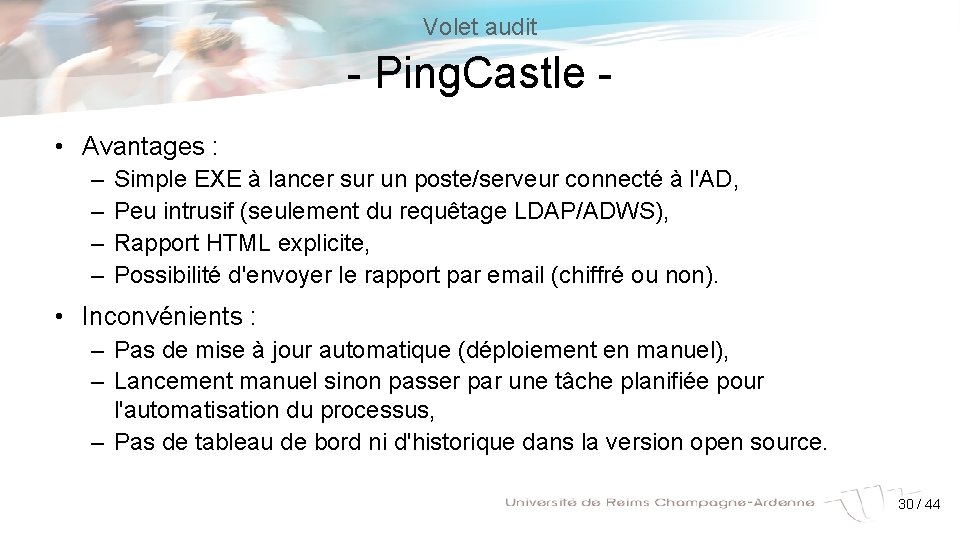 Volet audit

- PingCastle -

• Avantages :
– Simple EXE à lancer sur un poste/serveur connecté à l'AD,
– Peu intrusif (seulement du requêtage LDAP/ADWS),
– Rapport HTML explicite,
– Possibilité d'envoyer le rapport par email (chiffré ou non).

• Inconvénients :
– Pas de mise à jour automatique (déploiement en manuel),
– Lancement manuel sinon passer par une tâche planifiée pour l'automatisation du processus,
– Pas de tableau de bord ni d'historique dans la version open source.

Université de Reims Champagne-Ardenne

30 / 44